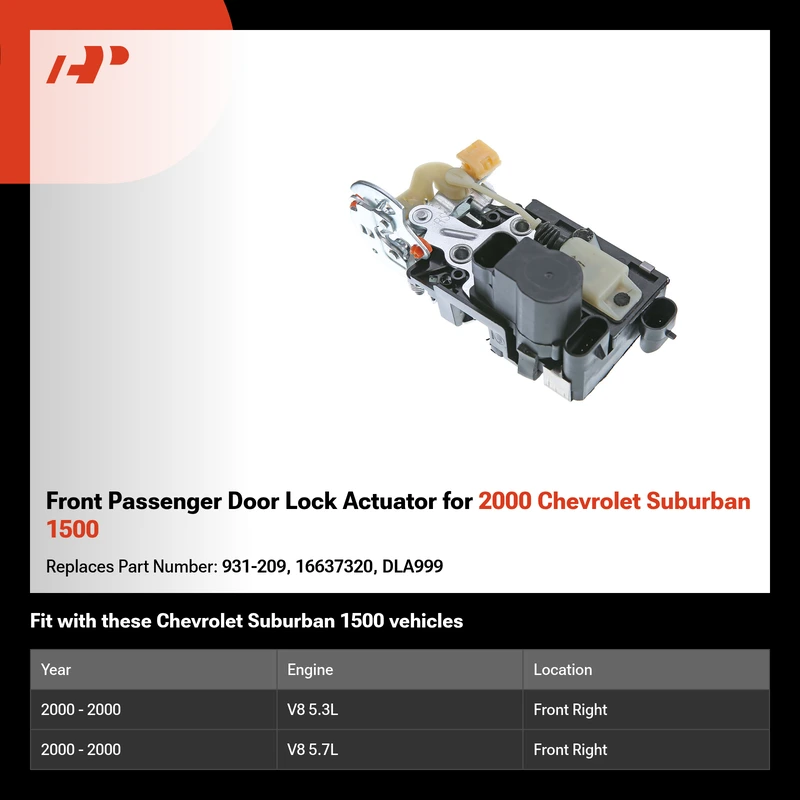 Front Passenger Door Lock Actuator for 2000 Chevrolet Suburban 1500

Replaces Part Number: 931-209, 16637320, DLA999

Fit with these Chevrolet Suburban 1500 vehicles

| Year | Engine | Location |
|---|---|---|
| 2000 - 2000 | V8 5.3L | Front Right |
| 2000 - 2000 | V8 5.7L | Front Right |